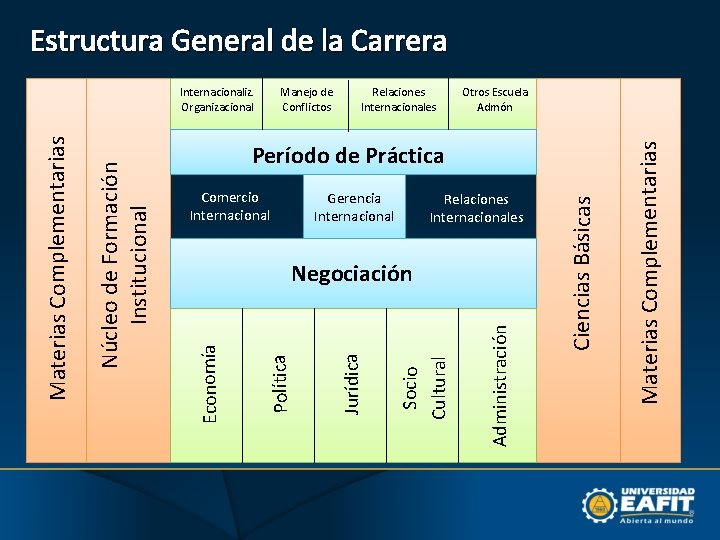 Estructura General de la Carrera

Materias Complementarias

Núcleo de Formación Institucional

Internacionaliz. Organizacional

Manejo de Conflictos

Relaciones Internacionales

Otros Escuela Admón

Período de Práctica

Comercio Internacional

Gerencia Internacional

Relaciones Internacionales

Negociación

Economía

Política

Jurídica

Socio Cultural

Administración

Ciencias Básicas

Materias Complementarias

UNIVERSIDAD EAFIT
Abierta al mundo